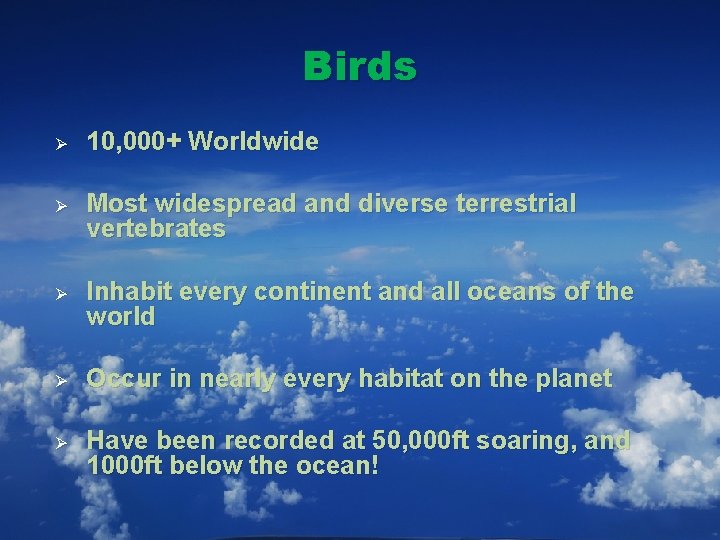 Birds

➢ 10,000+ Worldwide

➢ Most widespread and diverse terrestrial vertebrates

➢ Inhabit every continent and all oceans of the world

➢ Occur in nearly every habitat on the planet

➢ Have been recorded at 50,000ft soaring, and 1000ft below the ocean!